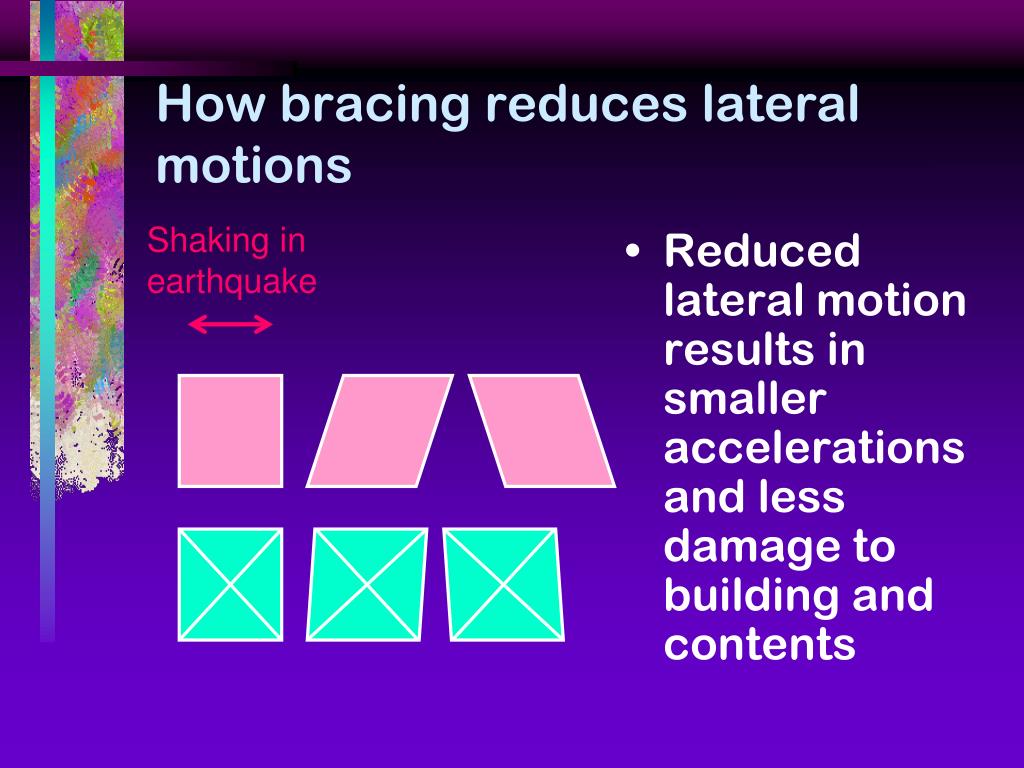 How bracing reduces lateral motions

Shaking in earthquake

• Reduced lateral motion results in smaller accelerations and less damage to building and contents